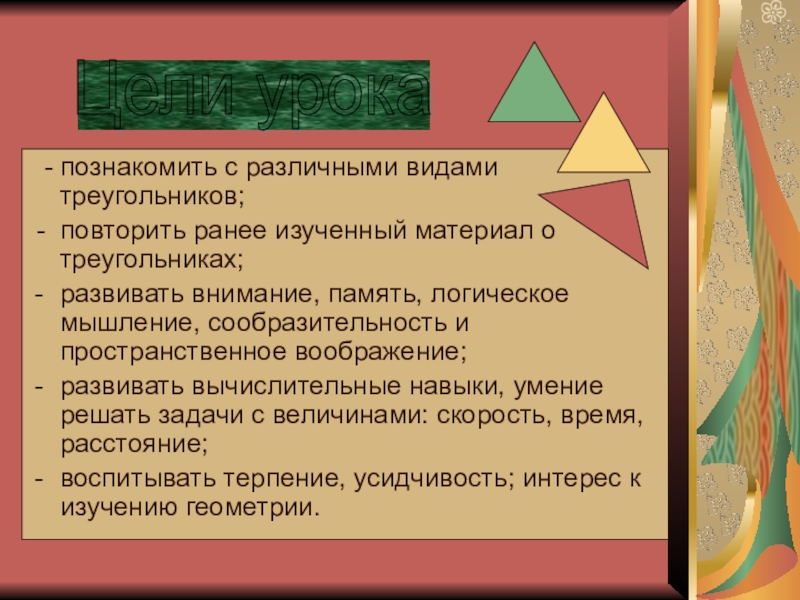 Цели урока

- познакомить с различными видами треугольников;
- повторить ранее изученный материал о треугольниках;
- развивать внимание, память, логическое мышление, сообразительность и пространственное воображение;
- развивать вычислительные навыки, умение решать задачи с величинами: скорость, время, расстояние;
- воспитывать терпение, усидчивость; интерес к изучению геометрии.